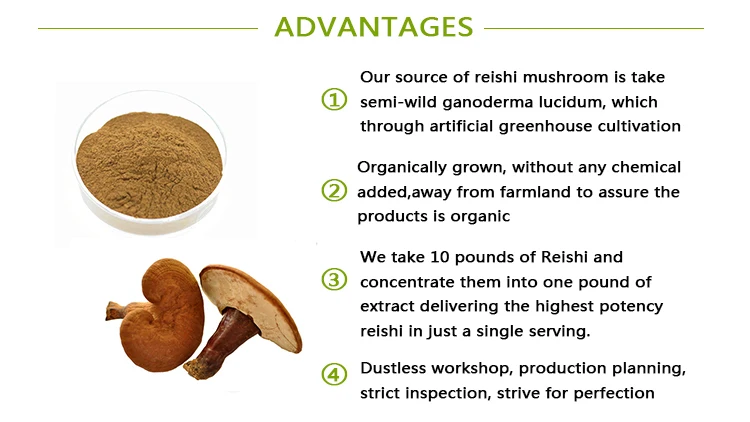 ADVANTAGES

① Our source of reishi mushroom is take semi-wild ganoderma lucidum, which through artificial greenhouse cultivation

② Organically grown, without any chemical added,away from farmland to assure the products is organic

③ We take 10 pounds of Reishi and concentrate them into one pound of extract delivering the highest potency reishi in just a single serving.

④ Dustless workshop, production planning, strict inspection, strive for perfection